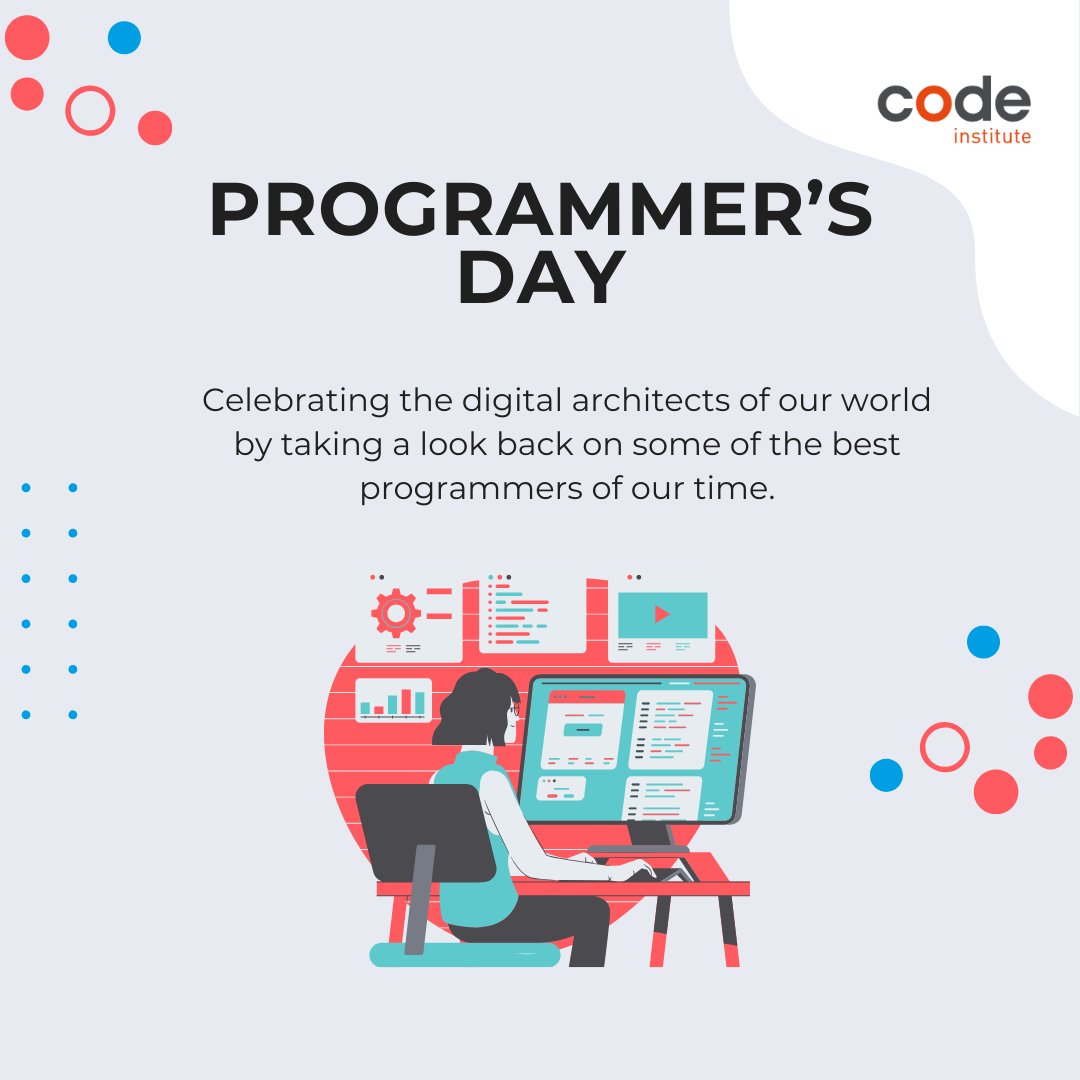 code
institute

PROGRAMMER'S DAY

Celebrating the digital architects of our world by taking a look back on some of the best programmers of our time.